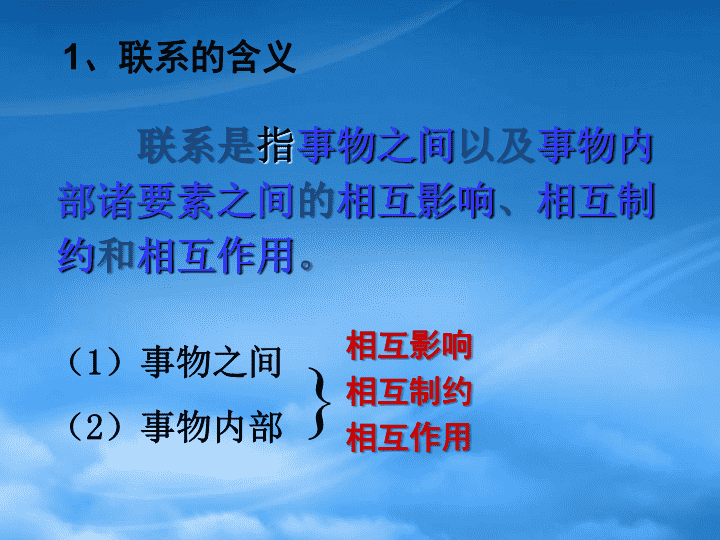 1、联系的含义

联系是指事物之间以及事物内部诸要素之间的相互影响、相互制约和相互作用。

（1）事物之间

（2）事物内部

相互影响
相互制约
相互作用